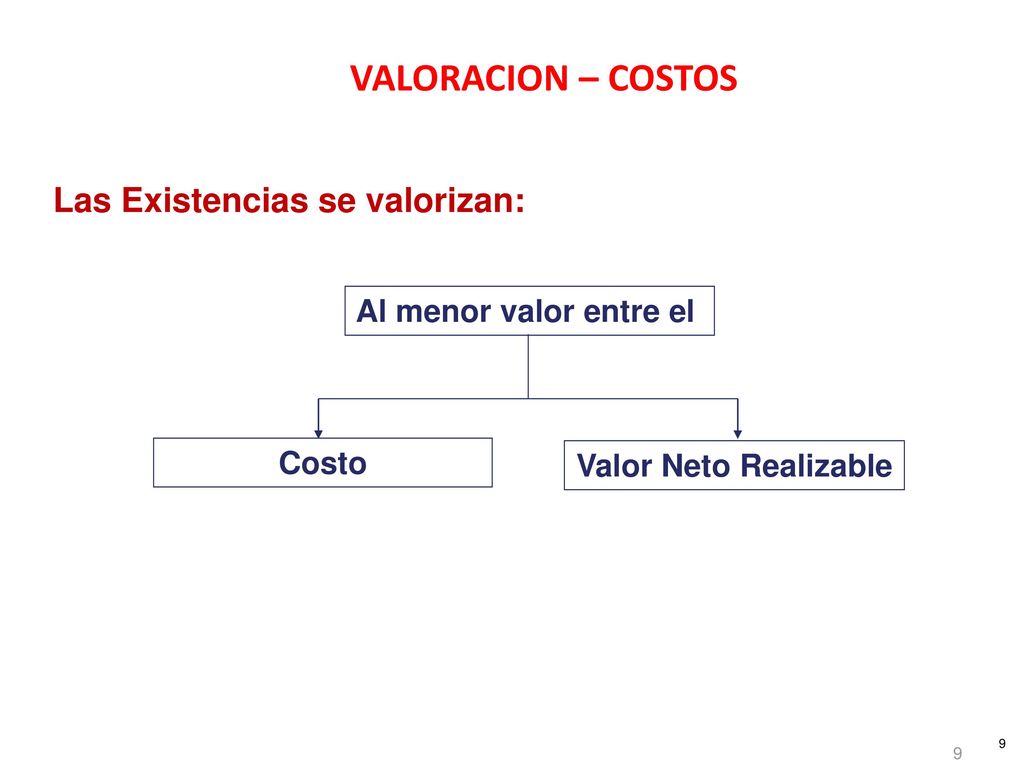 VALORACION – COSTOS

Las Existencias se valorizan:

Al menor valor entre el

Costo

Valor Neto Realizable

9

9